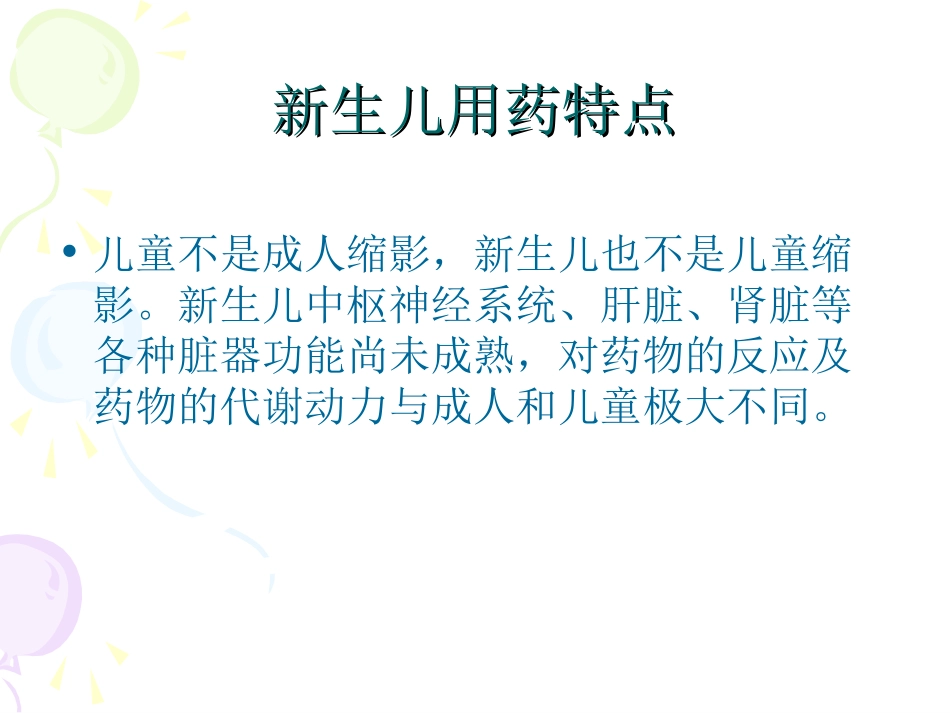 新生儿用药特点

• 儿童不是成人缩影，新生儿也不是儿童缩影。新生儿中枢神经系统、肝脏、肾脏等各种脏器功能尚未成熟，对药物的反应及药物的代谢动力与成人和儿童极大不同。